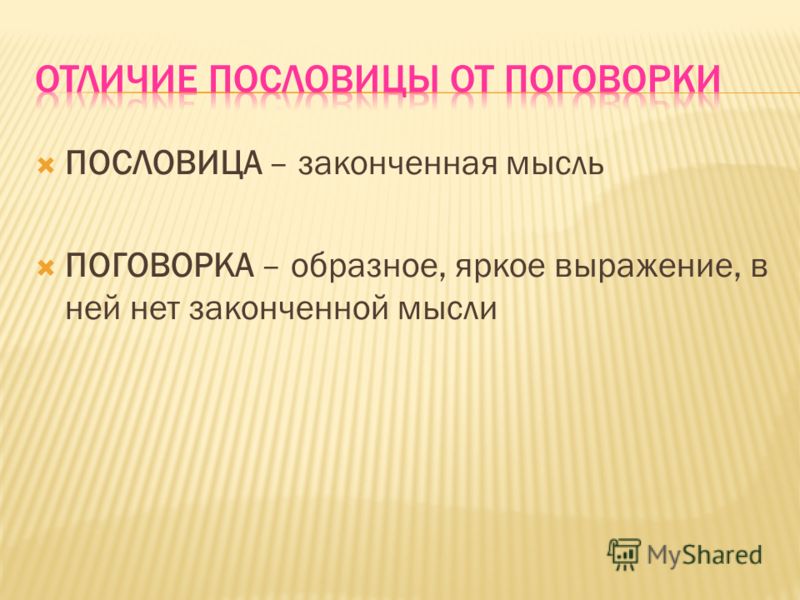 ОТЛИЧИЕ ПОСЛОВИЦЫ ОТ ПОГОВОРКИ

ПОСЛОВИЦА – законченная мысль

ПОГОВОРКА – образное, яркое выражение, в ней нет законченной мысли

MyShared